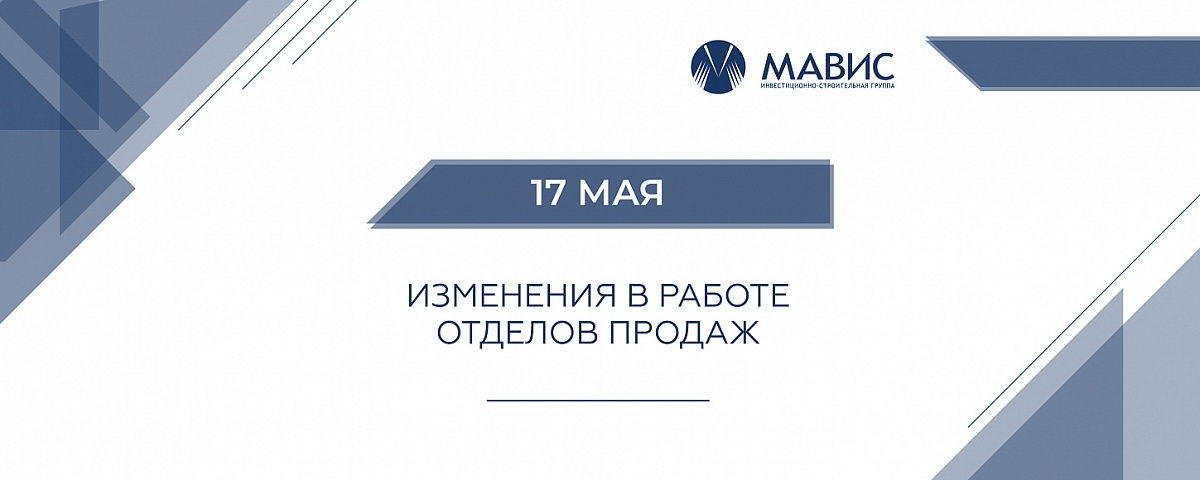 МАВИС
ИНВЕСТИЦИОННО-СТРОИТЕЛЬНАЯ ГРУППА

17 МАЯ

ИЗМЕНЕНИЯ В РАБОТЕ ОТДЕЛОВ ПРОДАЖ